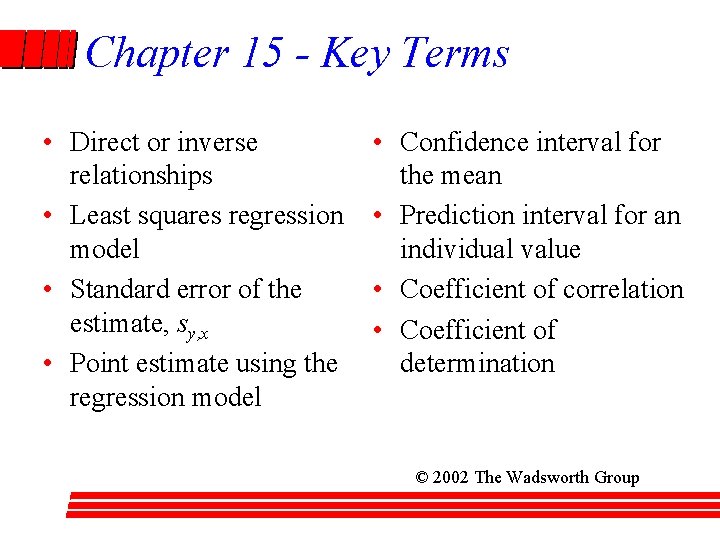 Chapter 15 - Key Terms

• Direct or inverse relationships
• Least squares regression model
• Standard error of the estimate, $s_{y,x}$
• Point estimate using the regression model

• Confidence interval for the mean
• Prediction interval for an individual value
• Coefficient of correlation
• Coefficient of determination

© 2002 The Wadsworth Group